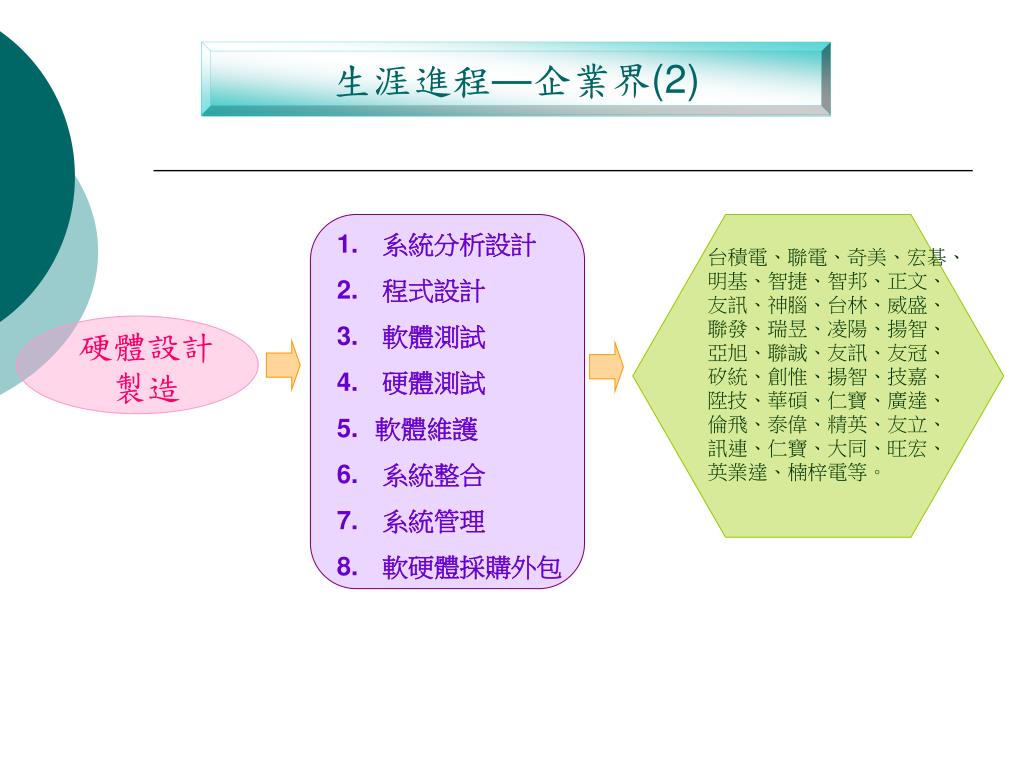 生涯進程—企業界(2)

硬體設計製造

1. 系統分析設計
2. 程式設計
3. 軟體測試
4. 硬體測試
5. 軟體維護
6. 系統整合
7. 系統管理
8. 軟硬體採購外包

台積電、聯電、奇美、宏碁、明基、智捷、智邦、正文、友訊、神腦、台林、威盛、聯發、瑞昱、凌陽、揚智、亞旭、聯誠、友訊、友冠、矽統、創惟、揚智、技嘉、陞技、華碩、仁寶、廣達、倫飛、泰偉、精英、友立、訊連、仁寶、大同、旺宏、英業達、楠梓電等。